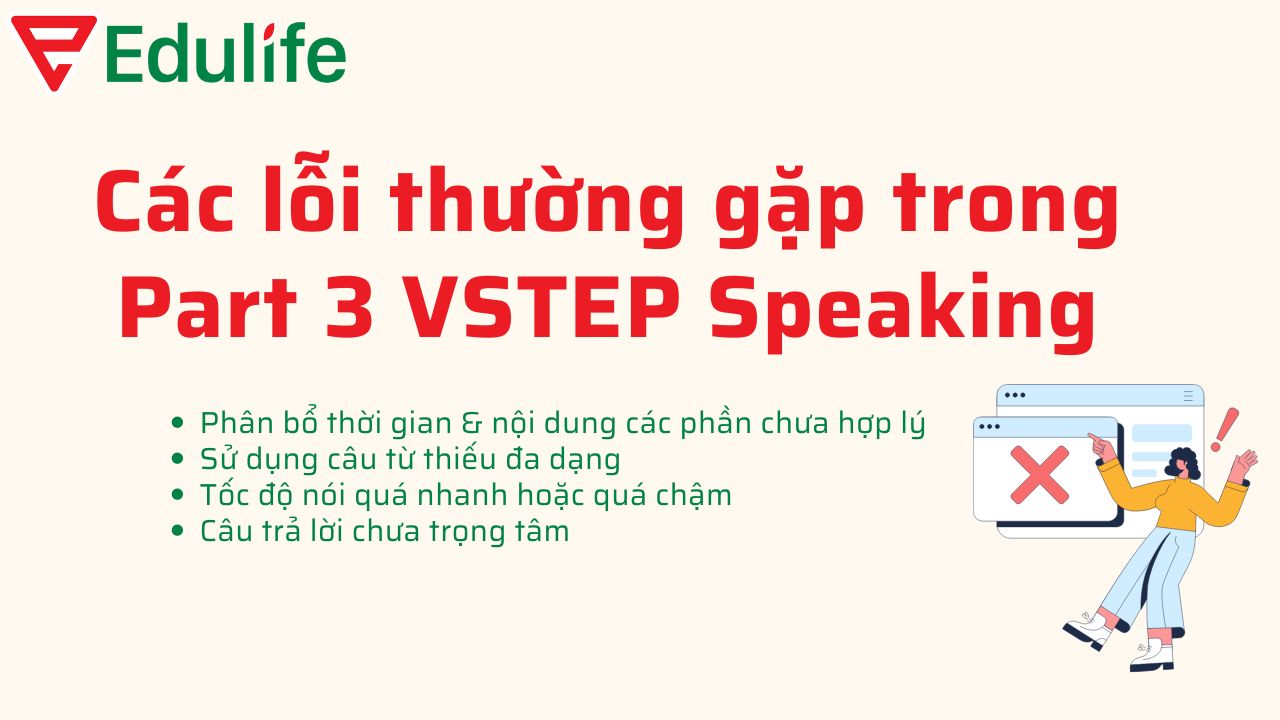 Edulife

Các lỗi thường gặp trong Part 3 VSTEP Speaking

- Phân bổ thời gian & nội dung các phần chưa hợp lý
- Sử dụng câu từ thiếu đa dạng
- Tốc độ nói quá nhanh hoặc quá chậm
- Câu trả lời chưa trọng tâm